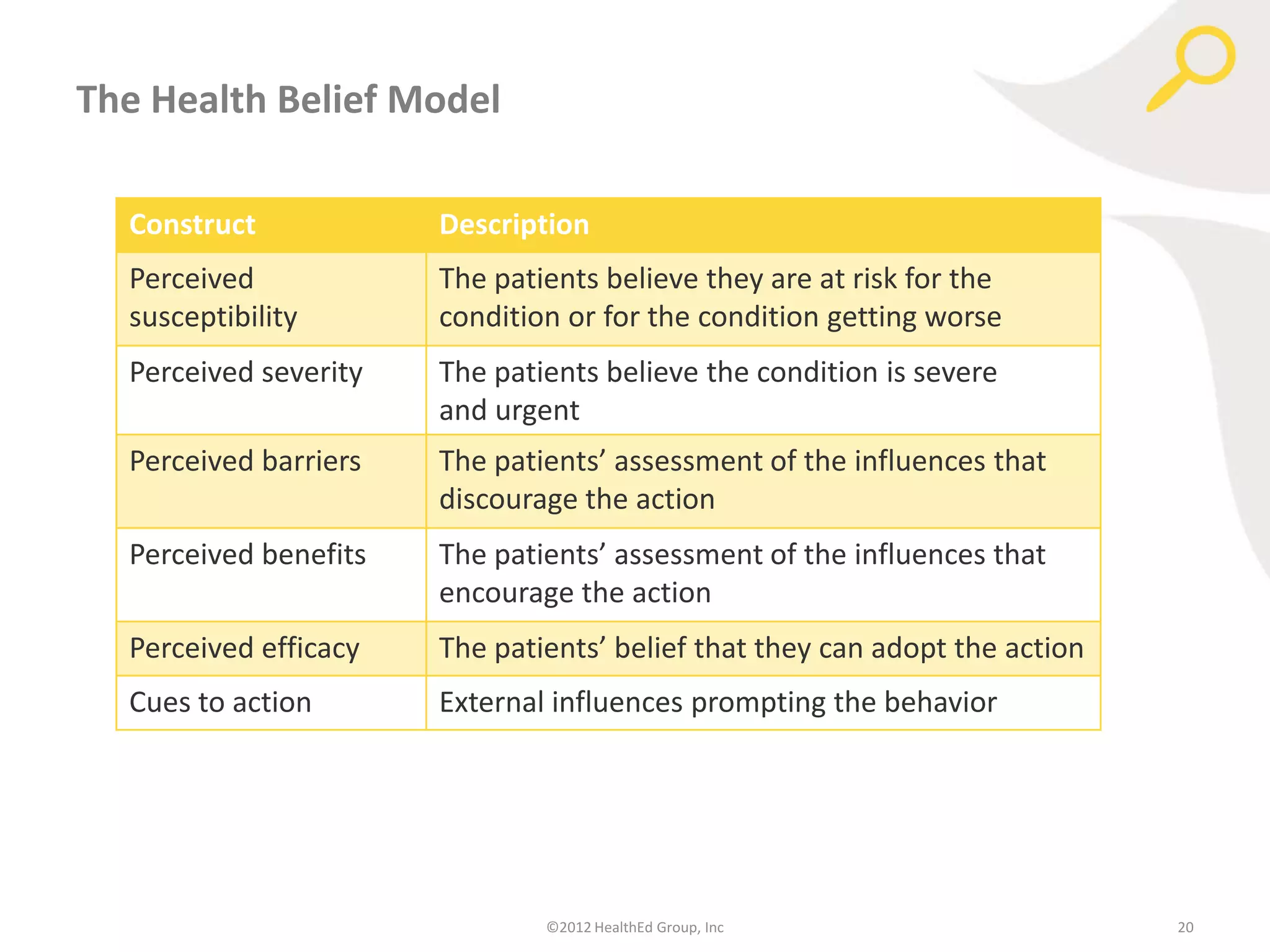 The Health Belief Model

| Construct | Description |
|---|---|
| Perceived susceptibility | The patients believe they are at risk for the condition or for the condition getting worse |
| Perceived severity | The patients believe the condition is severe and urgent |
| Perceived barriers | The patients’ assessment of the influences that discourage the action |
| Perceived benefits | The patients’ assessment of the influences that encourage the action |
| Perceived efficacy | The patients’ belief that they can adopt the action |
| Cues to action | External influences prompting the behavior |

©2012 HealthEd Group, Inc

20